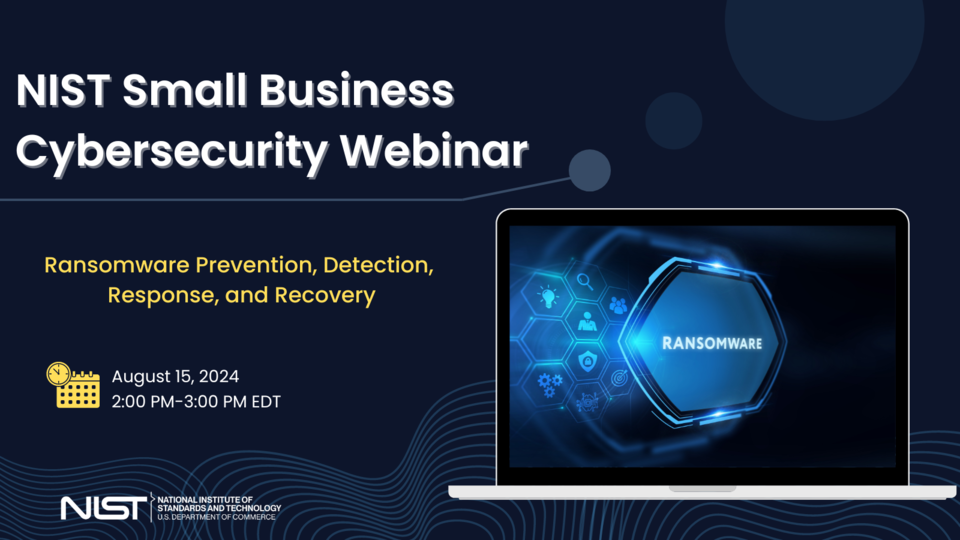 NIST Small Business Cybersecurity Webinar

Ransomware Prevention, Detection, Response, and Recovery

August 15, 2024
2:00 PM-3:00 PM EDT

RANSOMWARE

NIST NATIONAL INSTITUTE OF STANDARDS AND TECHNOLOGY
U.S. DEPARTMENT OF COMMERCE